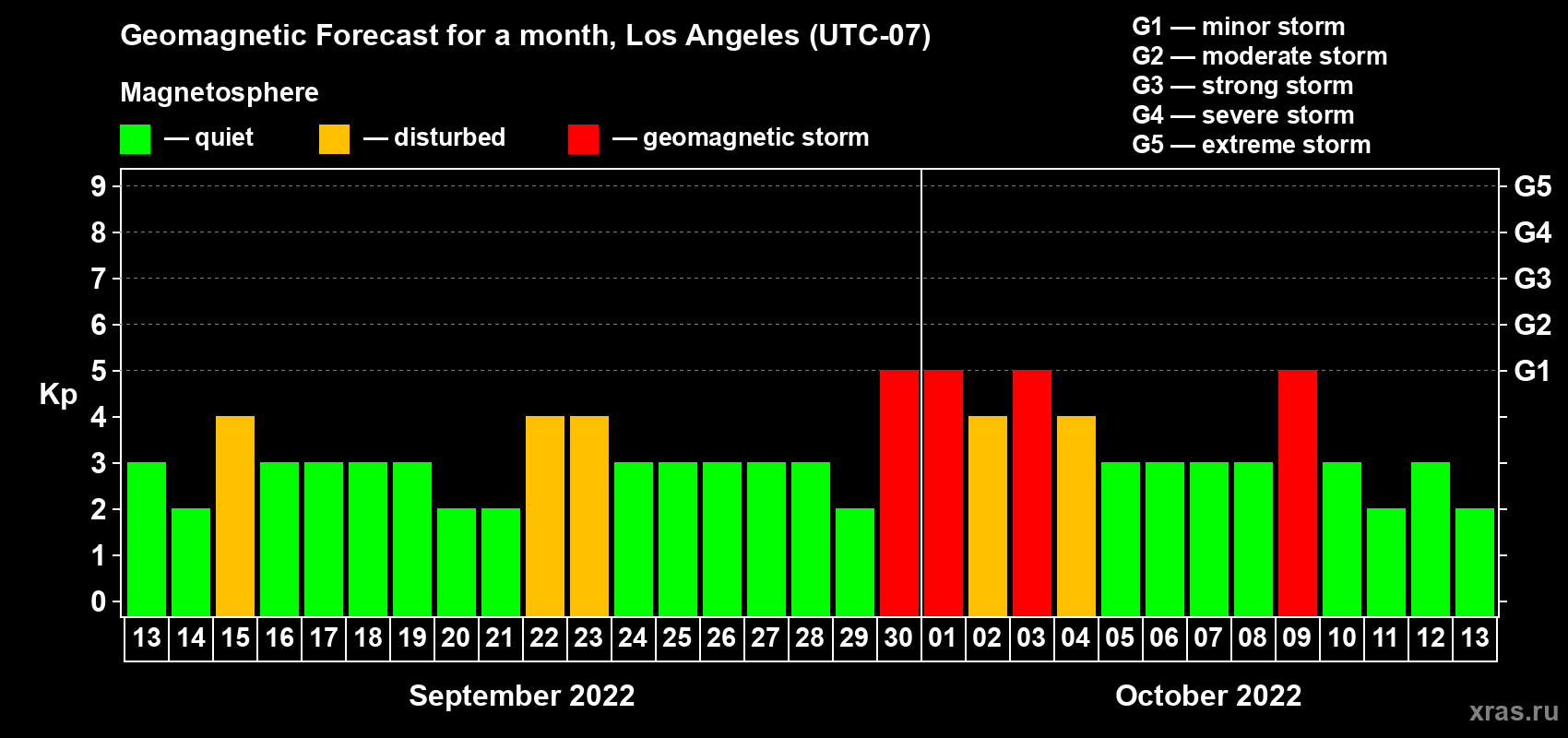 Geomagnetic Forecast for a month, Los Angeles (UTC-07)

Magnetosphere

— quiet — disturbed — geomagnetic storm

G1 — minor storm
G2 — moderate storm
G3 — strong storm
G4 — severe storm
G5 — extreme storm

Kp

9
8
7
6
5
4
3
2
1
0

G5
G4
G3
G2
G1

13 14 15 16 17 18 19 20 21 22 23 24 25 26 27 28 29 30 01 02 03 04 05 06 07 08 09 10 11 12 13

September 2022

October 2022

xras.ru